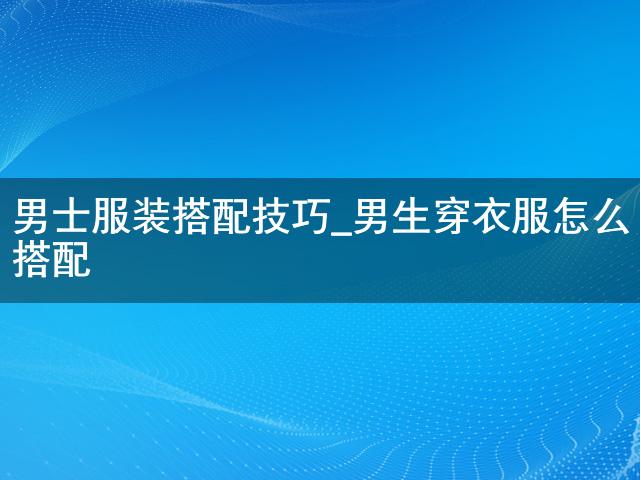 男士服装搭配技巧_男生穿衣服怎么搭配